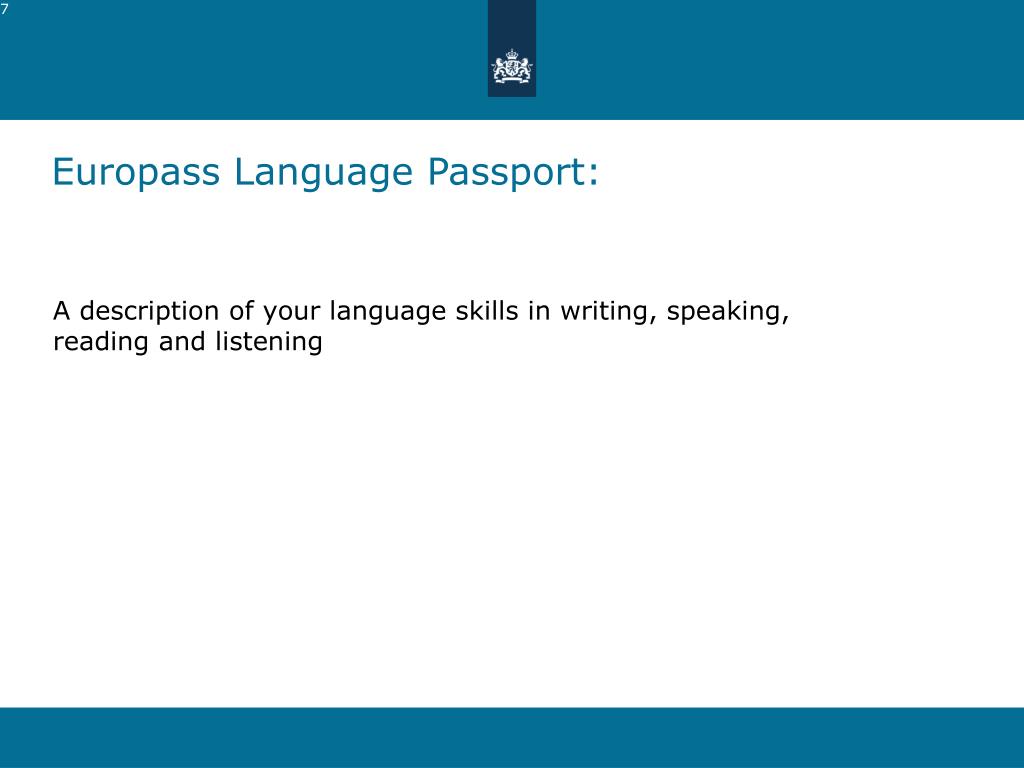 7

Europass Language Passport:

A description of your language skills in writing, speaking, reading and listening